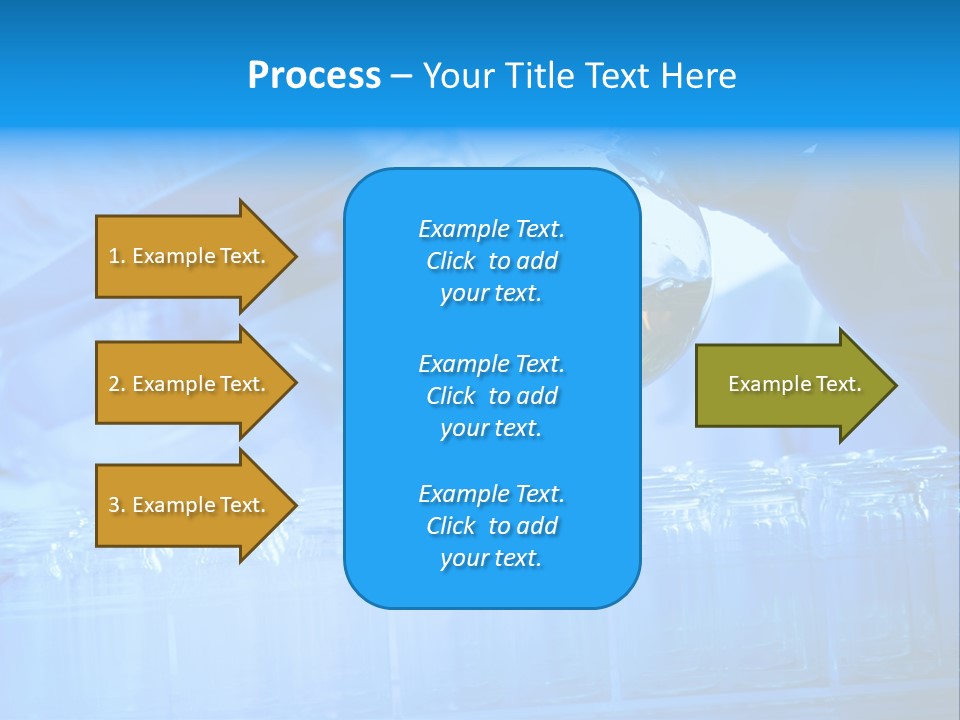 Process – Your Title Text Here

1. Example Text.

2. Example Text.

3. Example Text.

Example Text. Click to add your text.

Example Text. Click to add your text.

Example Text. Click to add your text.

Example Text.